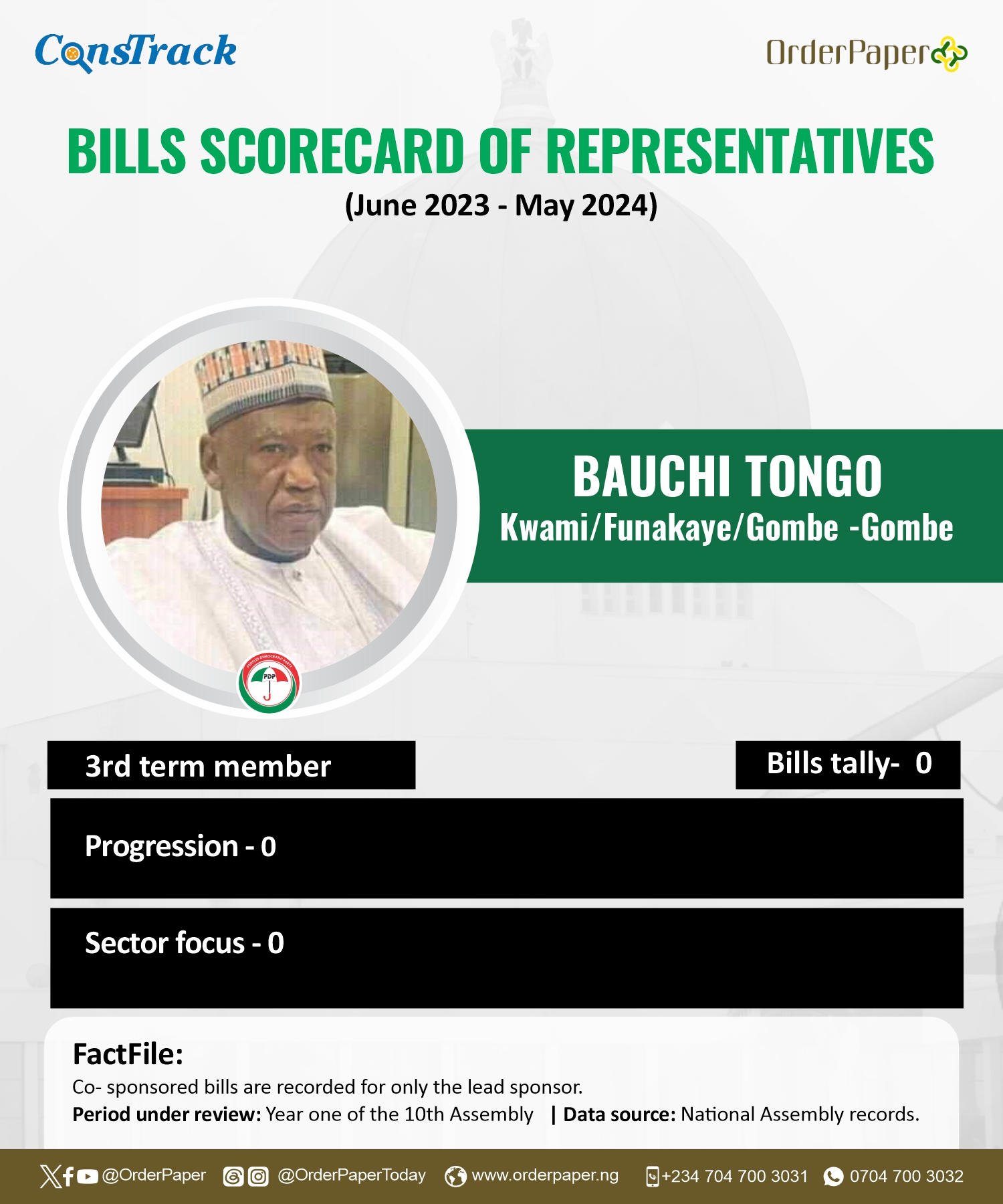 ConsTrack

OrderPaper

BILLS SCORECARD OF REPRESENTATIVES
(June 2023 - May 2024)

BAUCHI TONGO
Kwami/Funakaye/Gombe -Gombe

PEOPLES DEMOCRATIC PARTY
PDP

3rd term member

Bills tally- 0

Progression - 0

Sector focus - 0

FactFile:
Co- sponsored bills are recorded for only the lead sponsor.
Period under review: Year one of the 10th Assembly | Data source: National Assembly records.

@OrderPaper @OrderPaperToday www.orderpaper.ng +234 704 700 3031 0704 700 3032